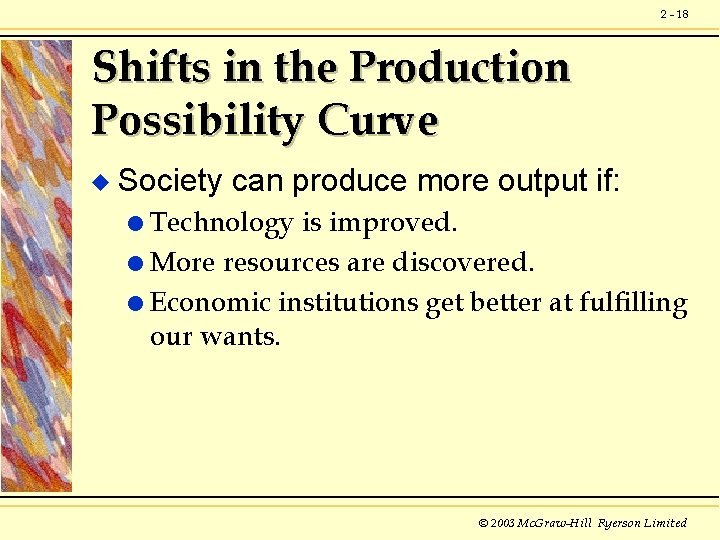 2 - 18

Shifts in the Production Possibility Curve

◆ Society can produce more output if:

● Technology is improved.

● More resources are discovered.

● Economic institutions get better at fulfilling our wants.

© 2003 McGraw-Hill Ryerson Limited